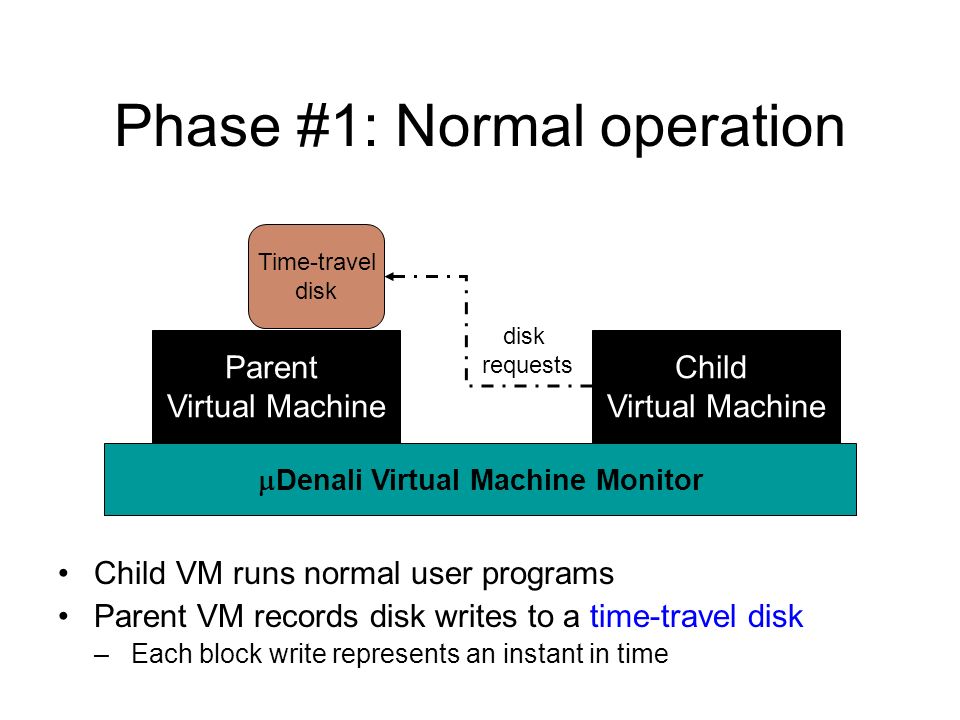 Phase #1: Normal operation

Time-travel disk

disk requests

Parent Virtual Machine

Child Virtual Machine

μDenali Virtual Machine Monitor

• Child VM runs normal user programs
• Parent VM records disk writes to a time-travel disk
– Each block write represents an instant in time